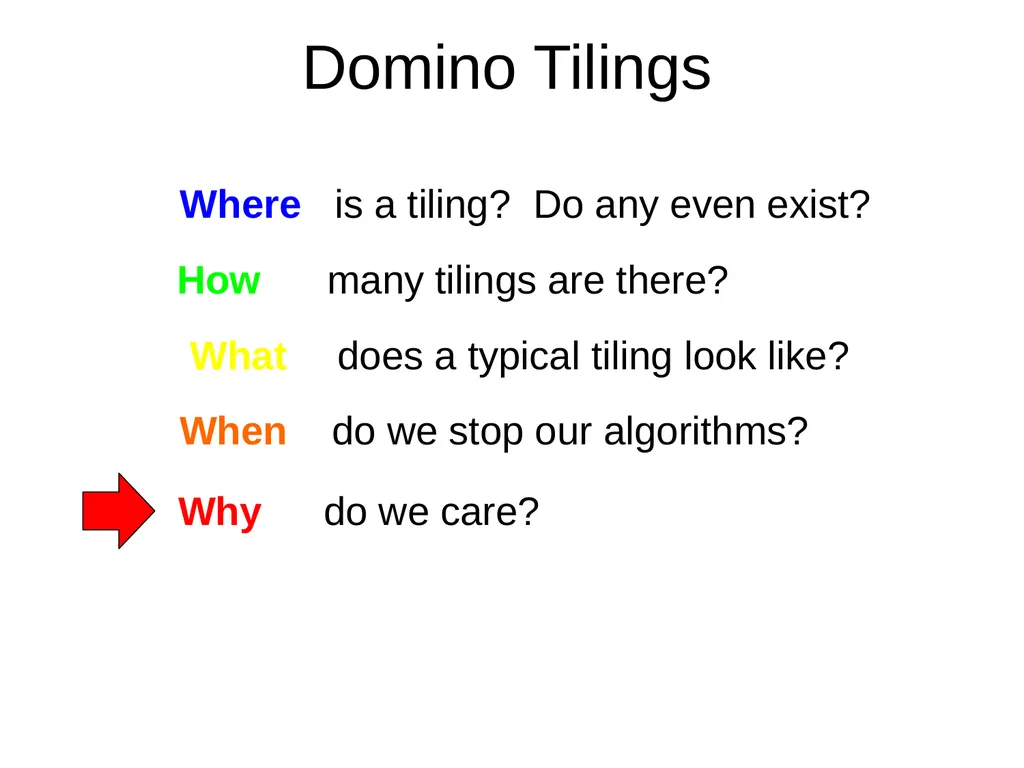 Domino Tilings

Where is a tiling? Do any even exist?

How many tilings are there?

What does a typical tiling look like?

When do we stop our algorithms?

Why do we care?